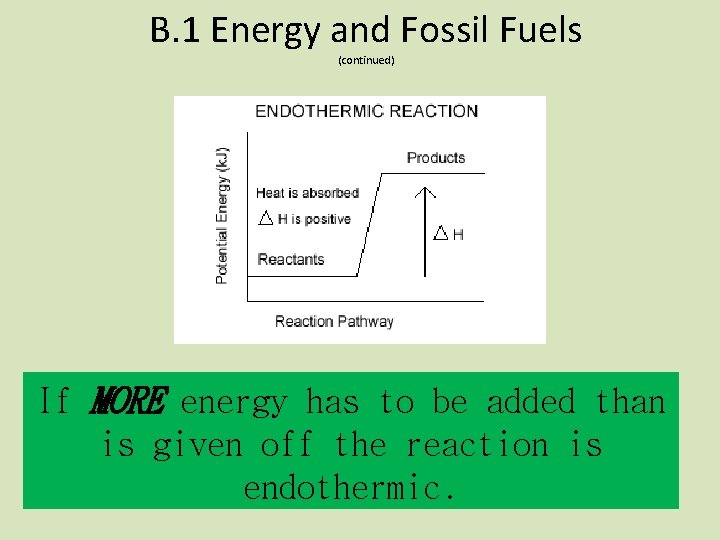 B.1 Energy and Fossil Fuels
(continued)

ENDOTHERMIC REACTION

Potential Energy (kJ)

Products

Heat is absorbed

$\Delta$ H is positive

$\Delta$ H

Reactants

Reaction Pathway

If MORE energy has to be added than is given off the reaction is endothermic.